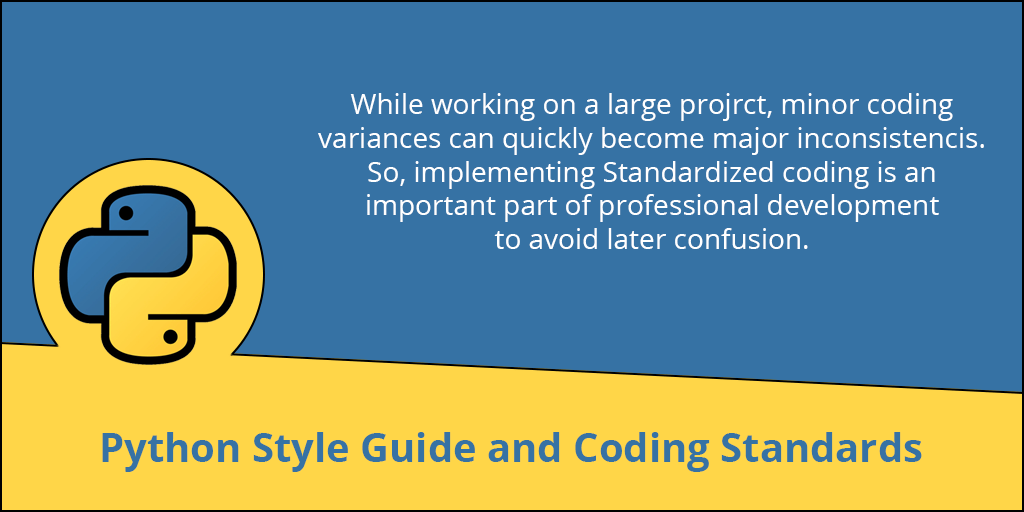 While working on a large projrct, minor coding variances can quickly become major inconsistencis. So, implementing Standardized coding is an important part of professional development to avoid later confusion.

Python Style Guide and Coding Standards